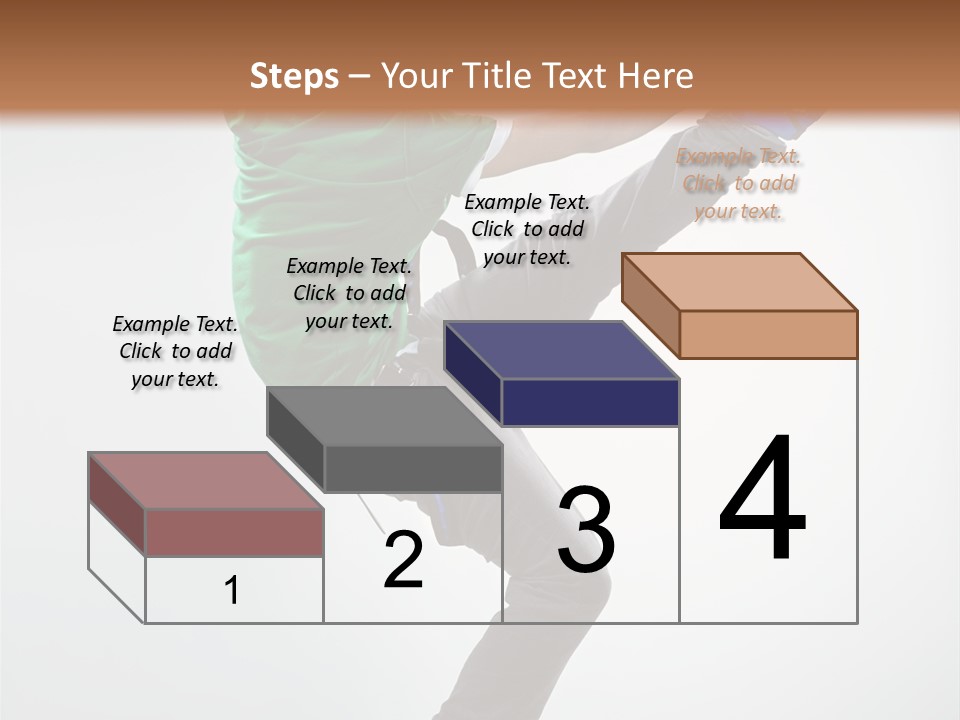 Steps – Your Title Text Here

Example Text. Click to add your text.

Example Text. Click to add your text.

Example Text. Click to add your text.

Example Text. Click to add your text.

1

2

3

4